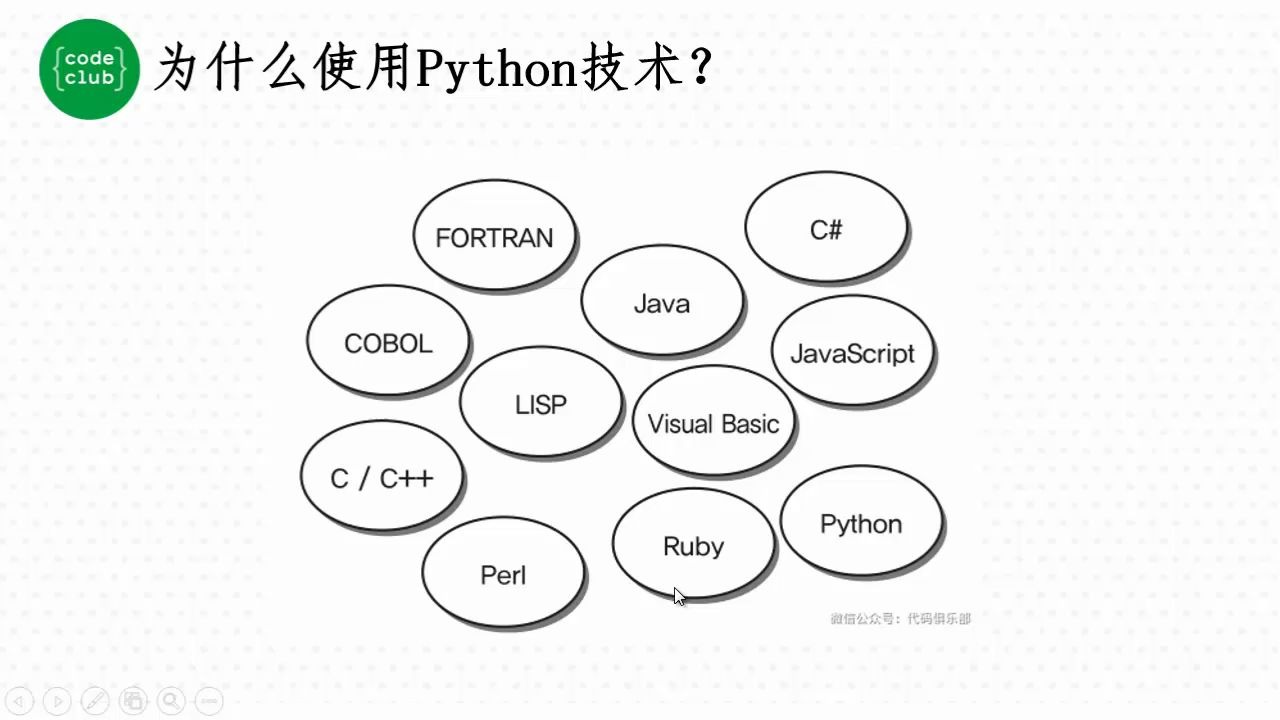 {code club}

为什么使用Python技术？

FORTRAN

C#

Java

COBOL

JavaScript

LISP

Visual Basic

C / C++

Python

Ruby

Perl

微信公众号：代码俱乐部